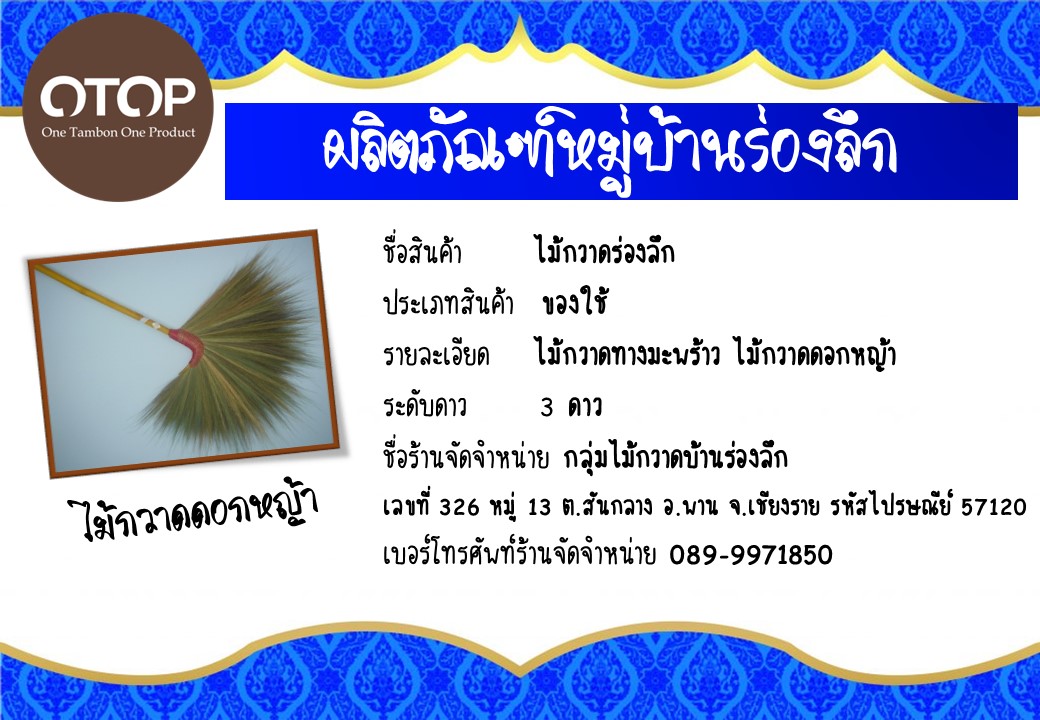 OTOP
One Tambon One Product

ผลิตภัณฑ์หมู่บ้านร่องลึก

ไม้กวาดดอกหญ้า

ชื่อสินค้า ไม้กวาดร่องลึก

ประเภทสินค้า ของใช้

รายละเอียด ไม้กวาดทางมะพร้าว ไม้กวาดดอกหญ้า

ระดับดาว 3 ดาว

ชื่อร้านจัดจำหน่าย กลุ่มไม้กวาดบ้านร่องลึก

เลขที่ 326 หมู่ 13 ต.สันกลาง อ.พาน จ.เชียงราย รหัสไปรษณีย์ 57120

เบอร์โทรศัพท์ร้านจัดจำหน่าย 089-9971850